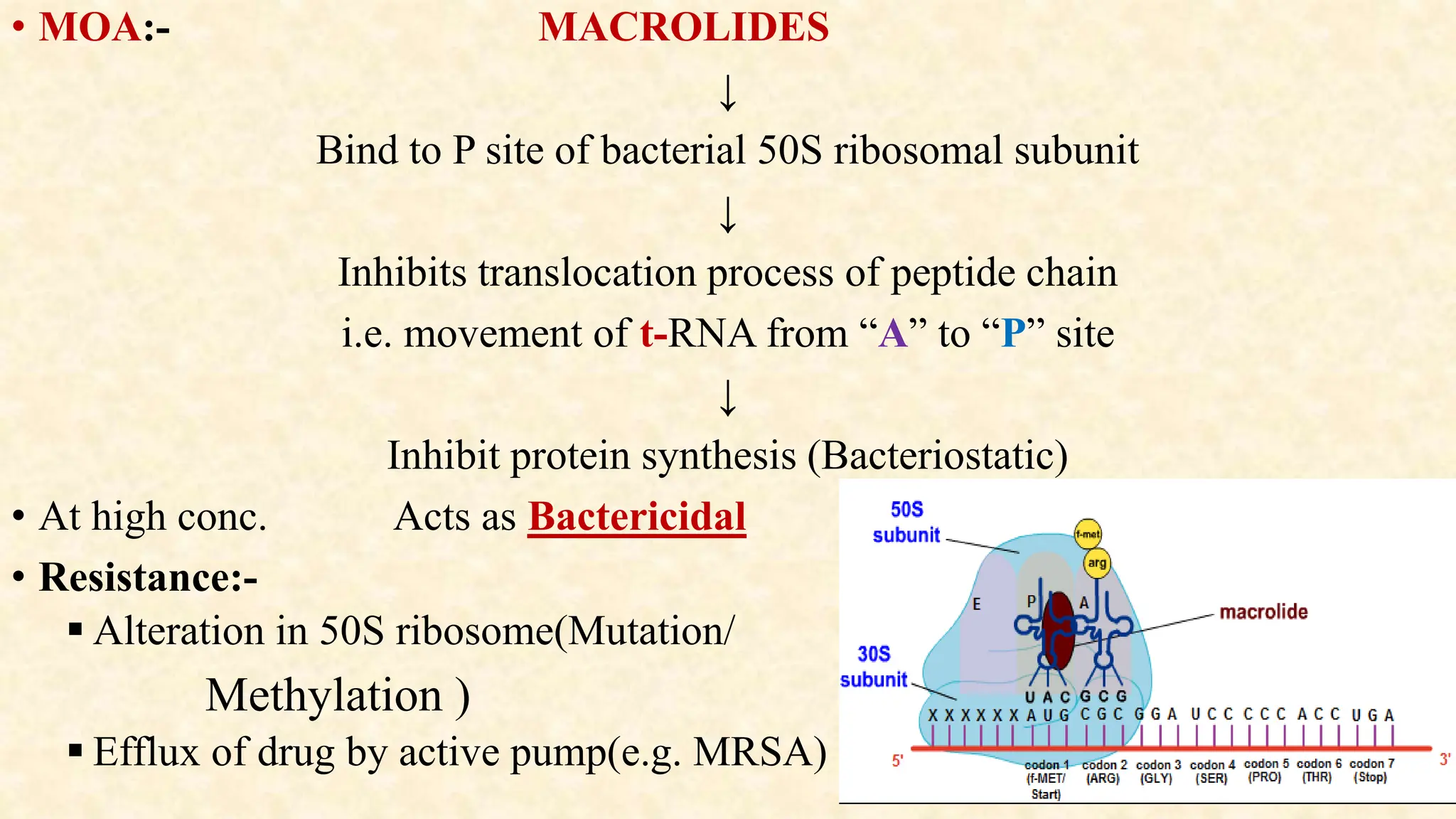 • MOA:- MACROLIDES

↓

Bind to P site of bacterial 50S ribosomal subunit

↓

Inhibits translocation process of peptide chain i.e. movement of t-RNA from “A” to “P” site

↓

Inhibit protein synthesis (Bacteriostatic)

• At high conc. Acts as Bactericidal

• Resistance:-

▪ Alteration in 50S ribosome(Mutation/ Methylation )

▪ Efflux of drug by active pump(e.g. MRSA)

50S subunit

f-met

arg

E P A

macrolide

30S subunit

U A C G C G

X X X X X X A U G C G C G G A U C C C C C A C C U G A

5'

3'

codon 1 (f-MET/ Start)

codon 2 (ARG)

codon 3 (GLY)

codon 4 (SER)

codon 5 (PRO)

codon 6 (THR)

codon 7 (Stop)